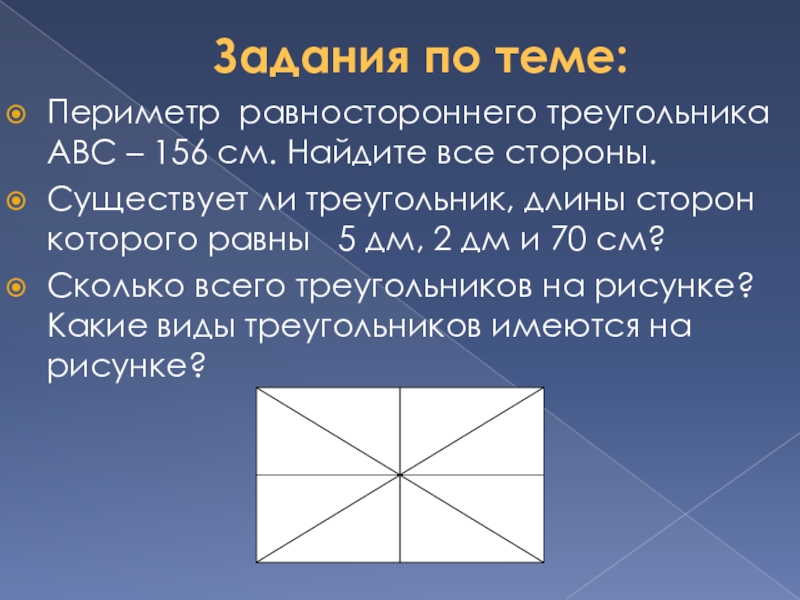 Задания по теме:

Периметр равностороннего треугольника АВС – 156 см. Найдите все стороны.

Существует ли треугольник, длины сторон которого равны 5 дм, 2 дм и 70 см?

Сколько всего треугольников на рисунке? Какие виды треугольников имеются на рисунке?